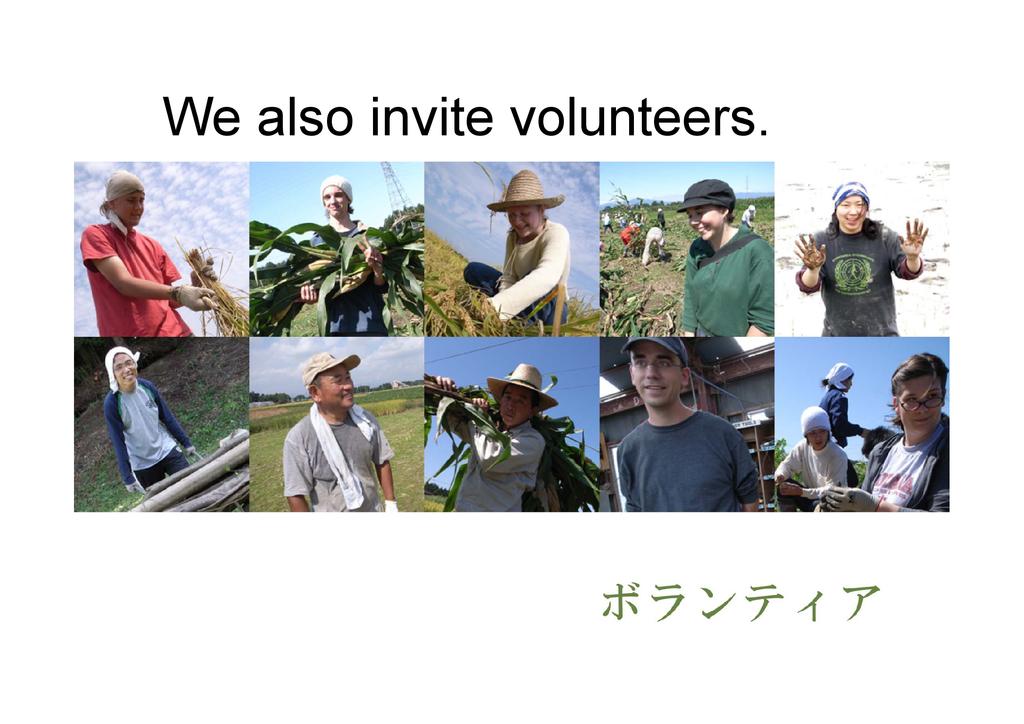 We also invite volunteers.

ボランティア